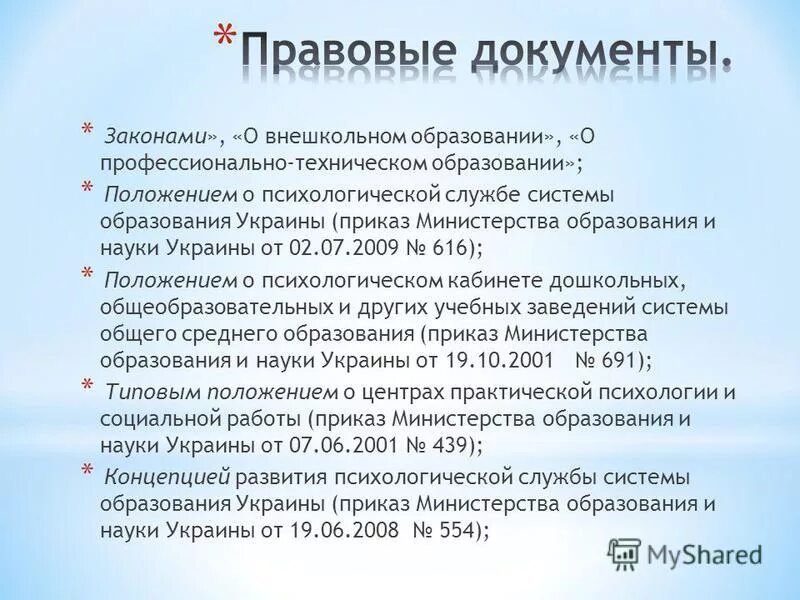 * Правовые документы.

* Законами», «О внешкольном образовании», «О профессионально-техническом образовании»;

* Положением о психологической службе системы образования Украины (приказ Министерства образования и науки Украины от 02.07.2009 № 616);

* Положением о психологическом кабинете дошкольных, общеобразовательных и других учебных заведений системы общего среднего образования (приказ Министерства образования и науки Украины от 19.10.2001 № 691);

* Типовым положением о центрах практической психологии и социальной работы (приказ Министерства образования и науки Украины от 07.06.2001 № 439);

* Концепцией развития психологической службы системы образования Украины (приказ Министерства образования и науки Украины от 19.06.2008 № 554);

MyShared